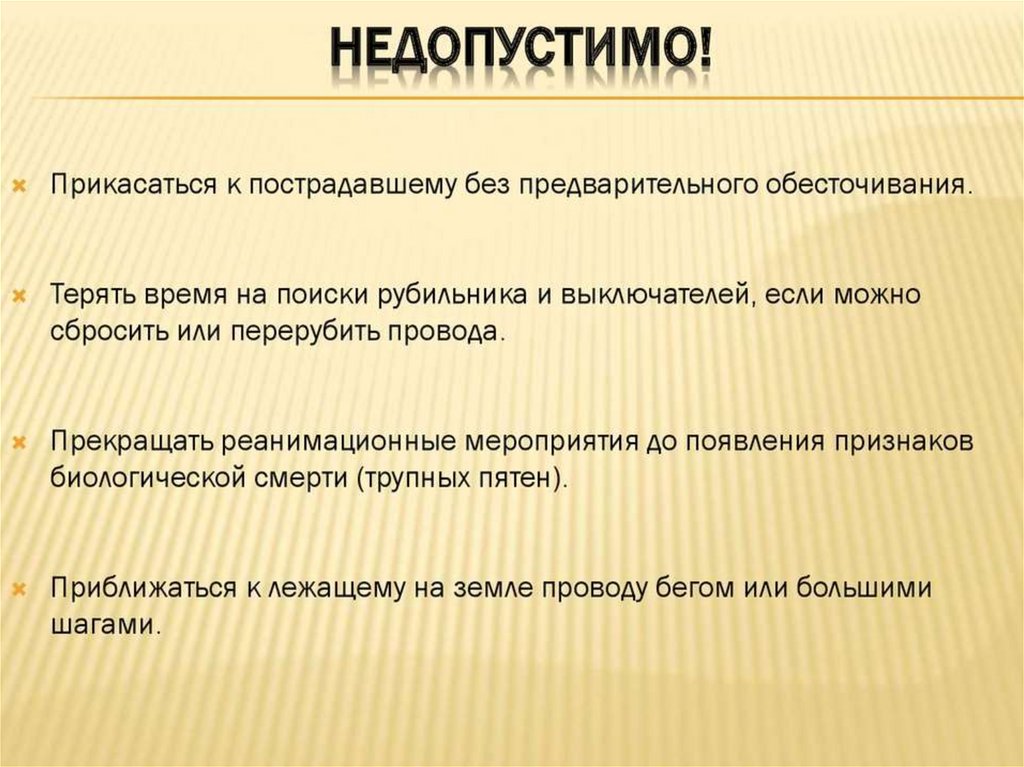 НЕДОПУСТИМО!

Прикасаться к пострадавшему без предварительного обесточивания.

Терять время на поиски рубильника и выключателей, если можно сбросить или перерубить провода.

Прекращать реанимационные мероприятия до появления признаков биологической смерти (трупных пятен).

Приближаться к лежащему на земле проводу бегом или большими шагами.